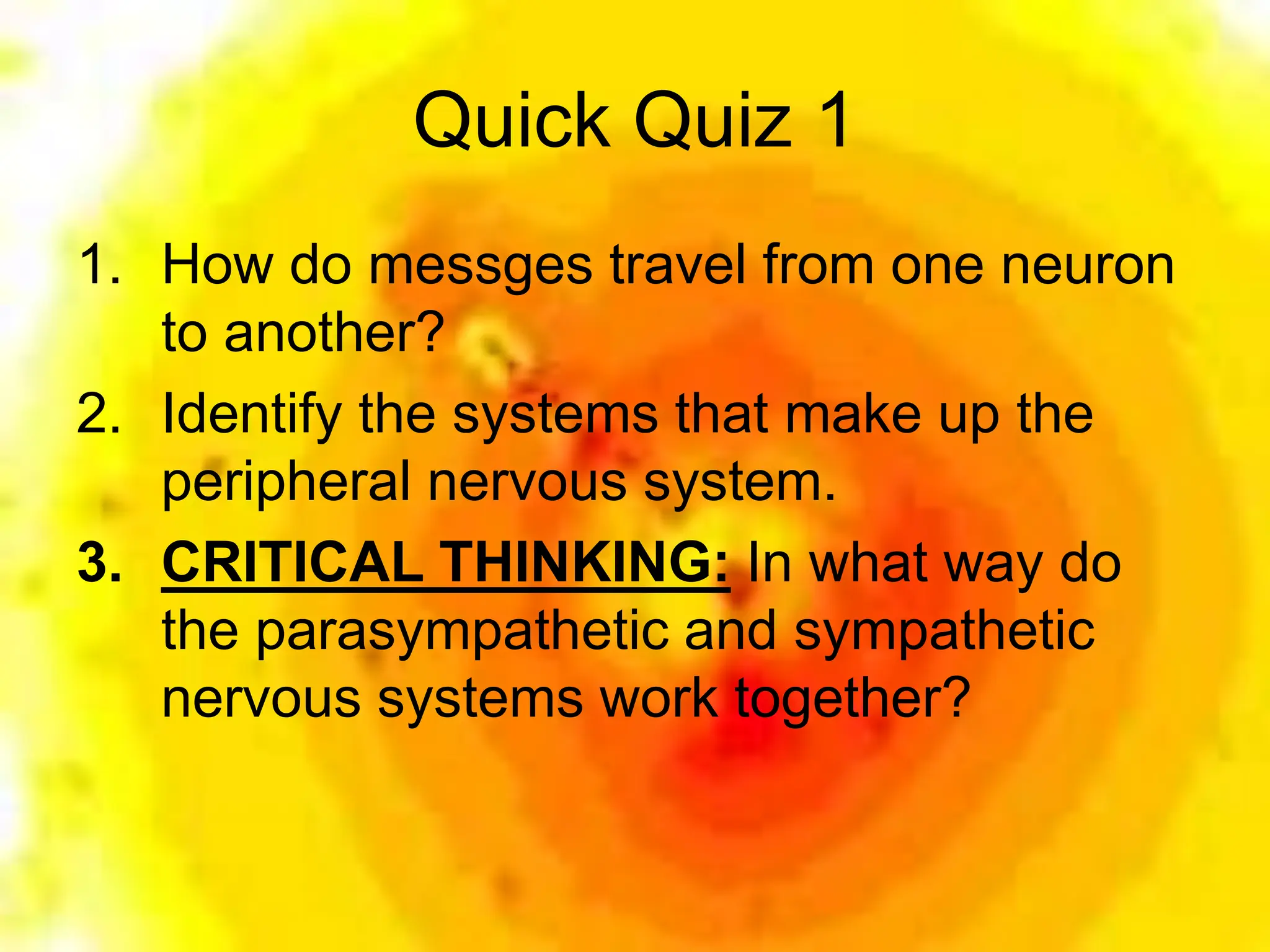 Quick Quiz 1

1. How do messges travel from one neuron to another?
2. Identify the systems that make up the peripheral nervous system.
3. CRITICAL THINKING: In what way do the parasympathetic and sympathetic nervous systems work together?